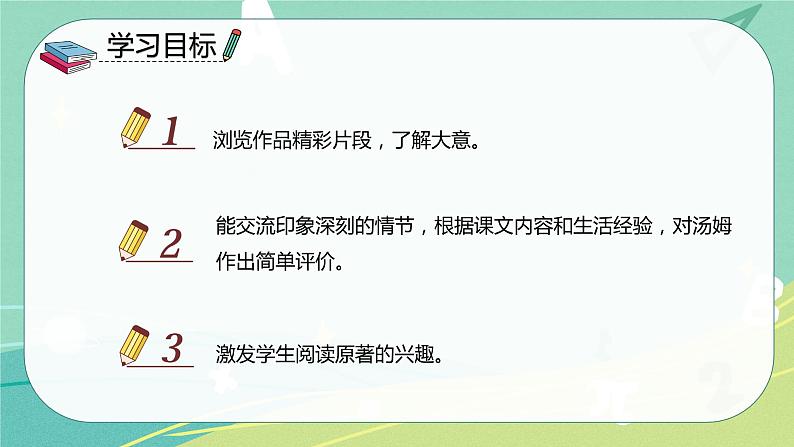 学习目标

1 浏览作品精彩片段，了解大意。

2 能交流印象深刻的情节，根据课文内容和生活经验，对汤姆作出简单评价。

3 激发学生阅读原著的兴趣。